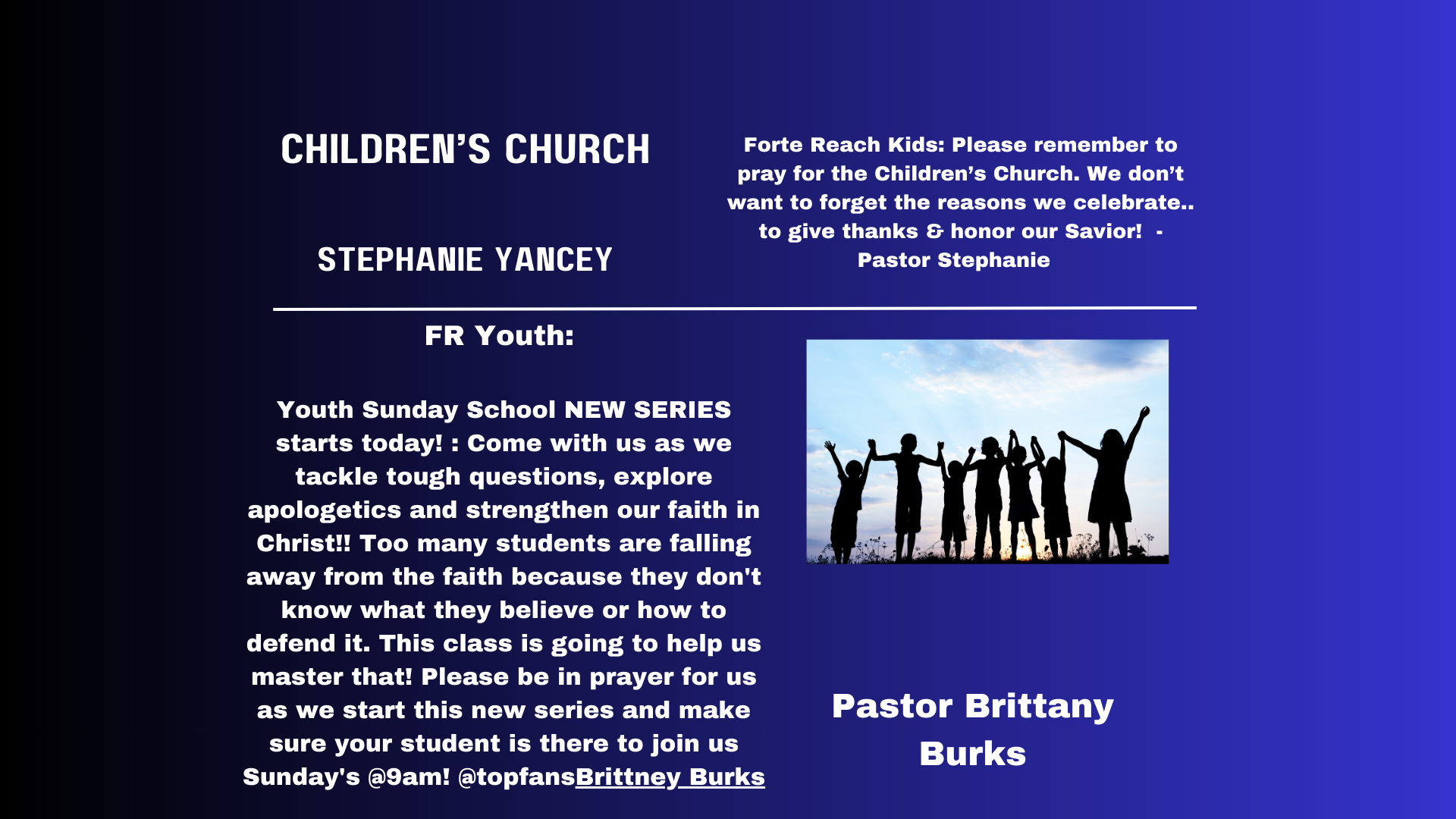 CHILDREN'S CHURCH

STEPHANIE YANCEY

Forte Reach Kids: Please remember to pray for the Children's Church. We don't want to forget the reasons we celebrate.. to give thanks & honor our Savior! - Pastor Stephanie

FR Youth:

Youth Sunday School NEW SERIES starts today! : Come with us as we tackle tough questions, explore apologetics and strengthen our faith in Christ!! Too many students are falling away from the faith because they don't know what they believe or how to defend it. This class is going to help us master that! Please be in prayer for us as we start this new series and make sure your student is there to join us Sunday's @9am! @topfansBrittney Burks

Pastor Brittany Burks